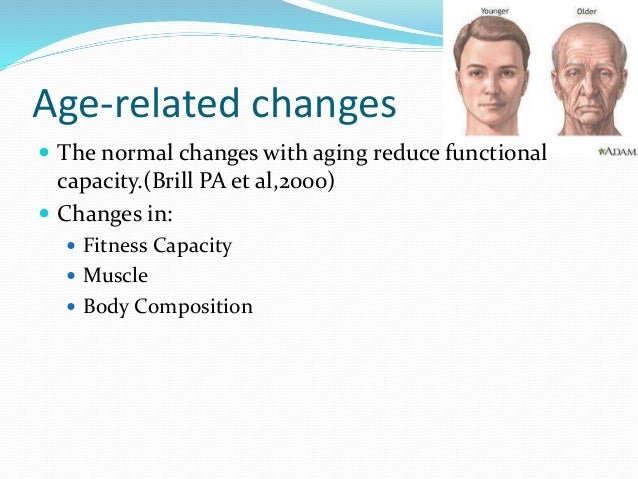 Younger

Older

Age-related changes

ADAM.

The normal changes with aging reduce functional capacity.(Brill PA et al,2000)

Changes in:

Fitness Capacity

Muscle

Body Composition